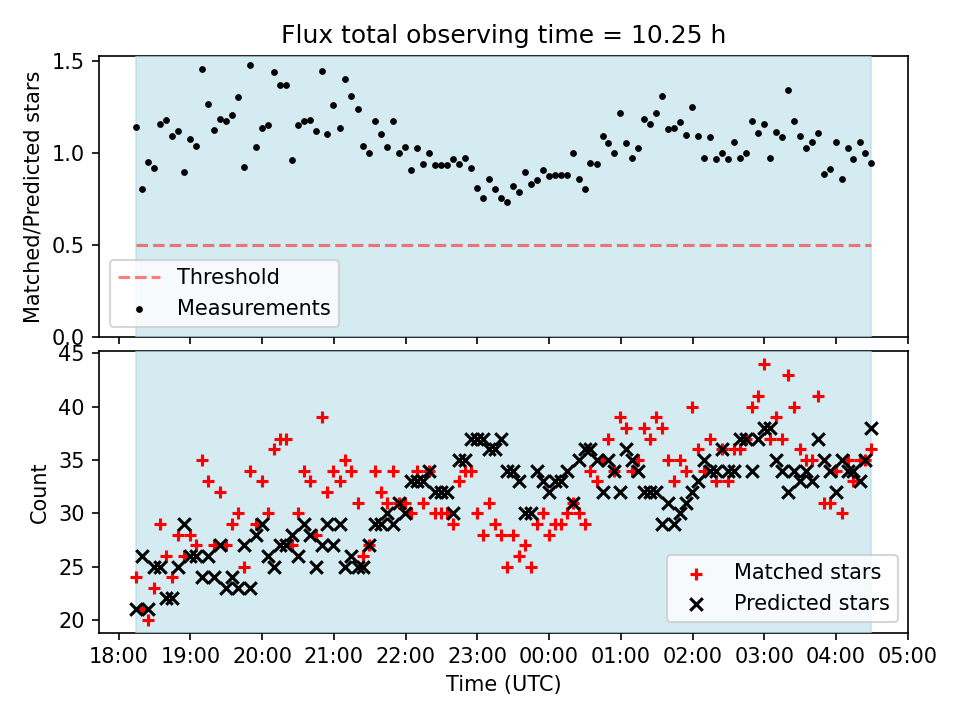 Flux total observing time = 10.25 h

Matched/Predicted stars

1.5
1.0
0.5
0.0

Threshold
Measurements

Count

45
40
35
30
25
20

Matched stars
Predicted stars

18:00 19:00 20:00 21:00 22:00 23:00 00:00 01:00 02:00 03:00 04:00 05:00

Time (UTC)